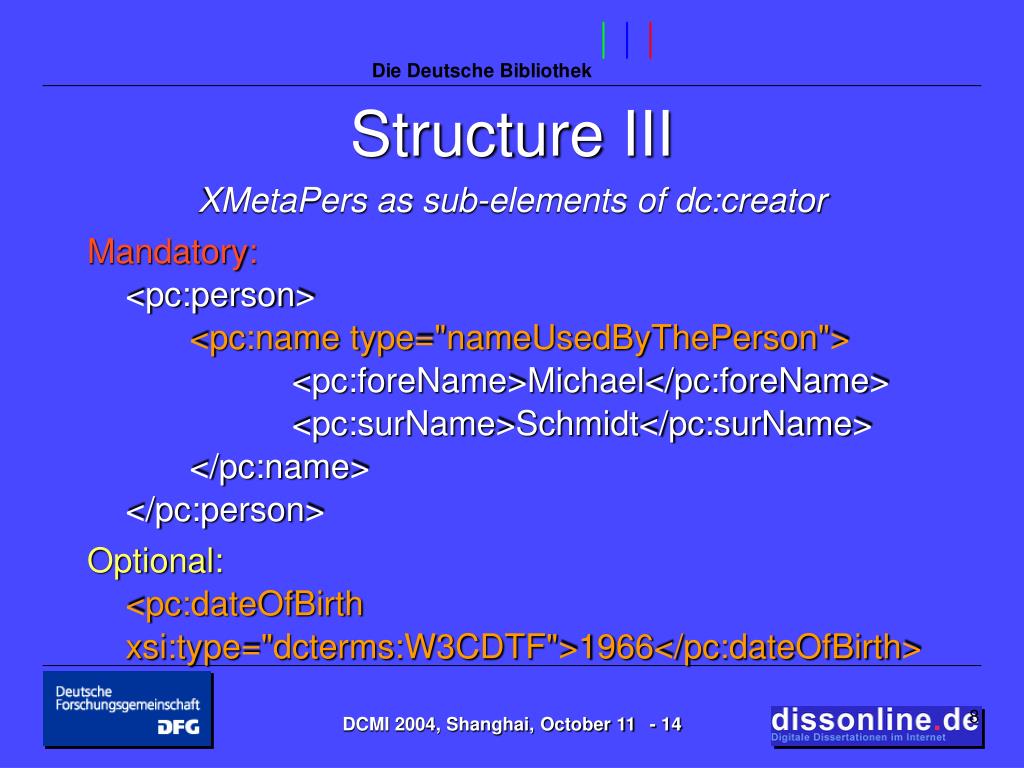 Die Deutsche Bibliothek

Structure III

XMetaPers as sub-elements of dc:creator

Mandatory:
<pc:person>
<pc:name type="nameUsedByThePerson">
<pc:foreName>Michael</pc:foreName>
<pc:surName>Schmidt</pc:surName>
</pc:name>
</pc:person>

Optional:
<pc:dateOfBirth xsi:type="dcterms:W3CDTF">1966</pc:dateOfBirth>

Deutsche Forschungsgemeinschaft DFG

DCMI 2004, Shanghai, October 11 - 14

dissonline.de
Digitale Dissertationen im Internet

8